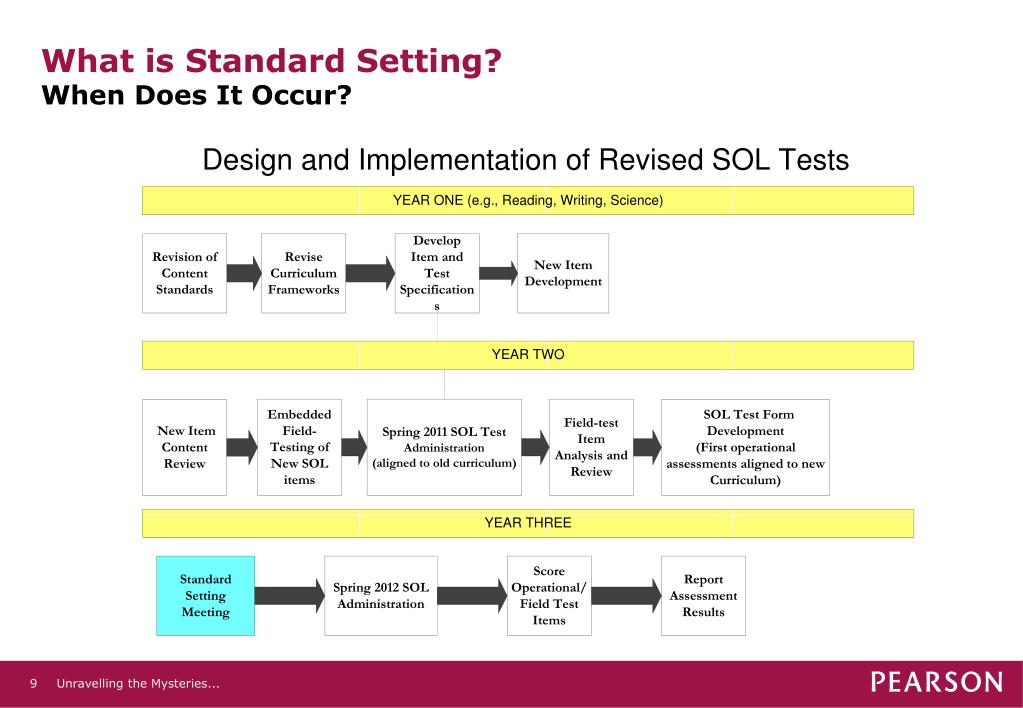 What is Standard Setting?
When Does It Occur?

Design and Implementation of Revised SOL Tests

YEAR ONE (e.g., Reading, Writing, Science)

Revision of Content Standards

Revise Curriculum Frameworks

Develop Item and Test Specifications

New Item Development

YEAR TWO

New Item Content Review

Embedded Field-Testing of New SOL items

Spring 2011 SOL Test Administration (aligned to old curriculum)

Field-test Item Analysis and Review

SOL Test Form Development (First operational assessments aligned to new Curriculum)

YEAR THREE

Standard Setting Meeting

Spring 2012 SOL Administration

Score Operational/ Field Test Items

Report Assessment Results

9 Unravelling the Mysteries...

PEARSON